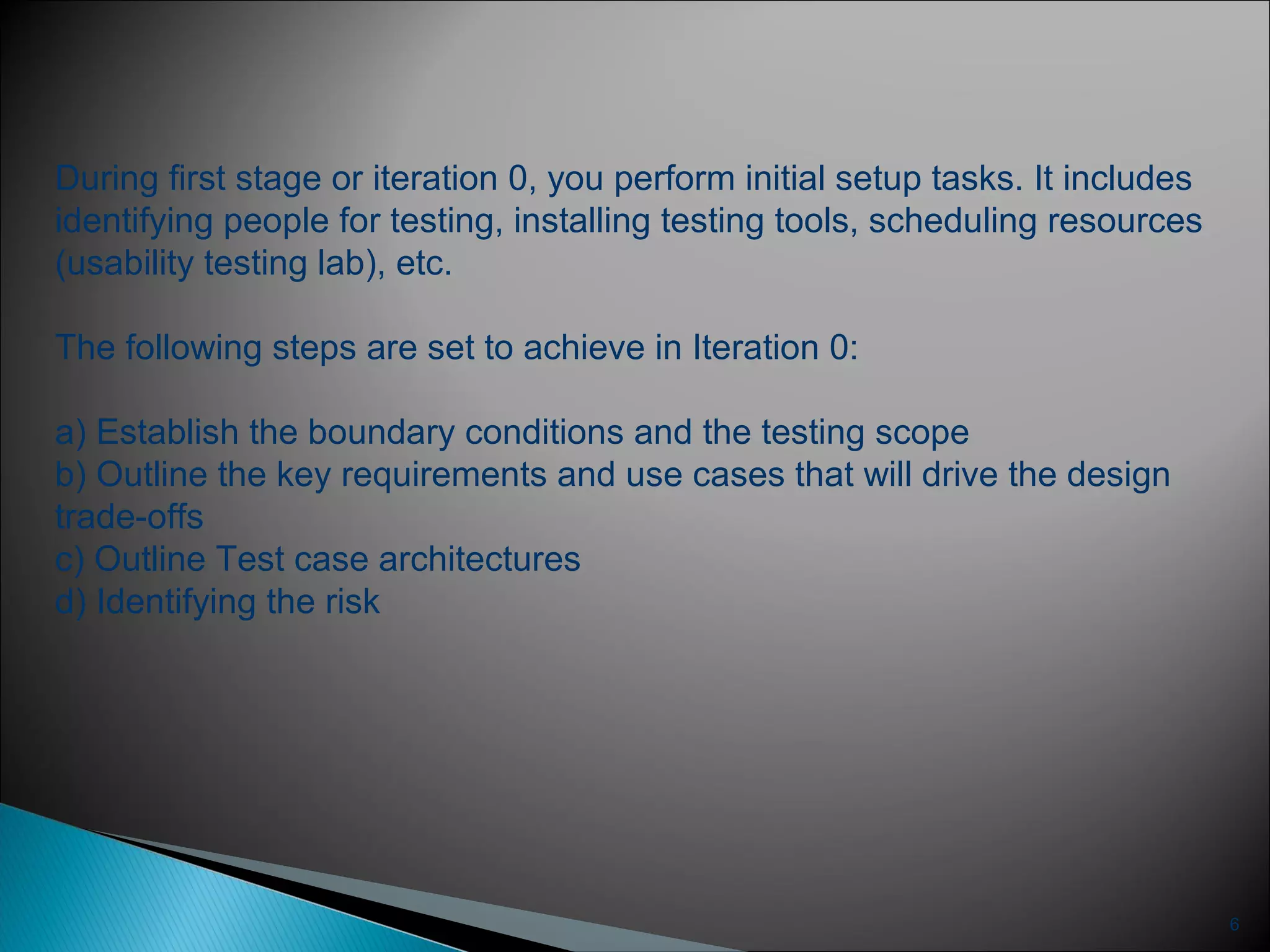 During first stage or iteration 0, you perform initial setup tasks. It includes identifying people for testing, installing testing tools, scheduling resources (usability testing lab), etc.

The following steps are set to achieve in Iteration 0:

a) Establish the boundary conditions and the testing scope
b) Outline the key requirements and use cases that will drive the design trade-offs
c) Outline Test case architectures
d) Identifying the risk

6